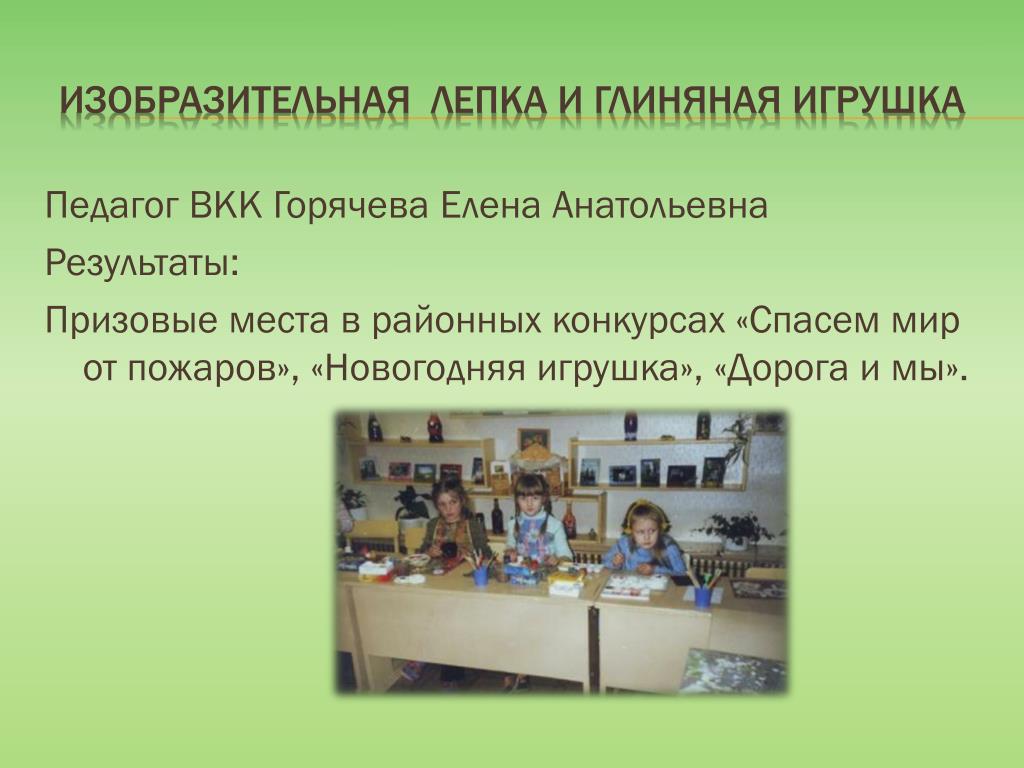 ИЗОБРАЗИТЕЛЬНАЯ ЛЕПКА И ГЛИНЯНАЯ ИГРУШКА

Педагог ВКК Горячева Елена Анатольевна

Результаты:

Призовые места в районных конкурсах «Спасем мир от пожаров», «Новогодняя игрушка», «Дорога и мы».